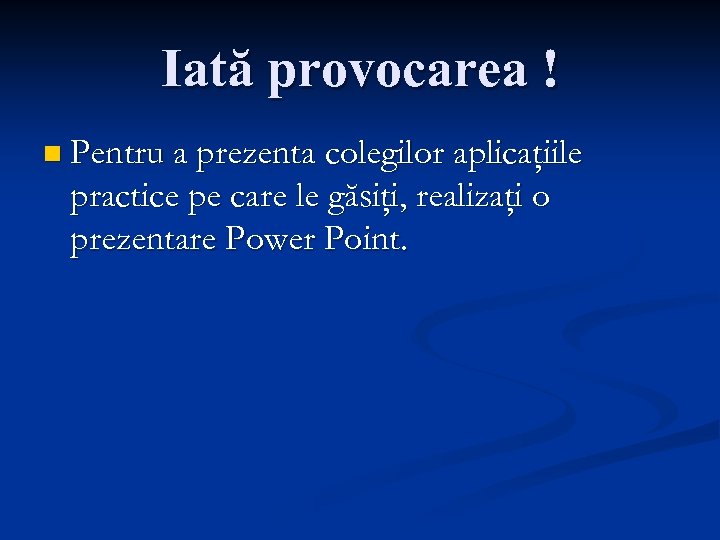 Iată provocarea !

Pentru a prezenta colegilor aplicațiile practice pe care le găsiți, realizați o prezentare Power Point.